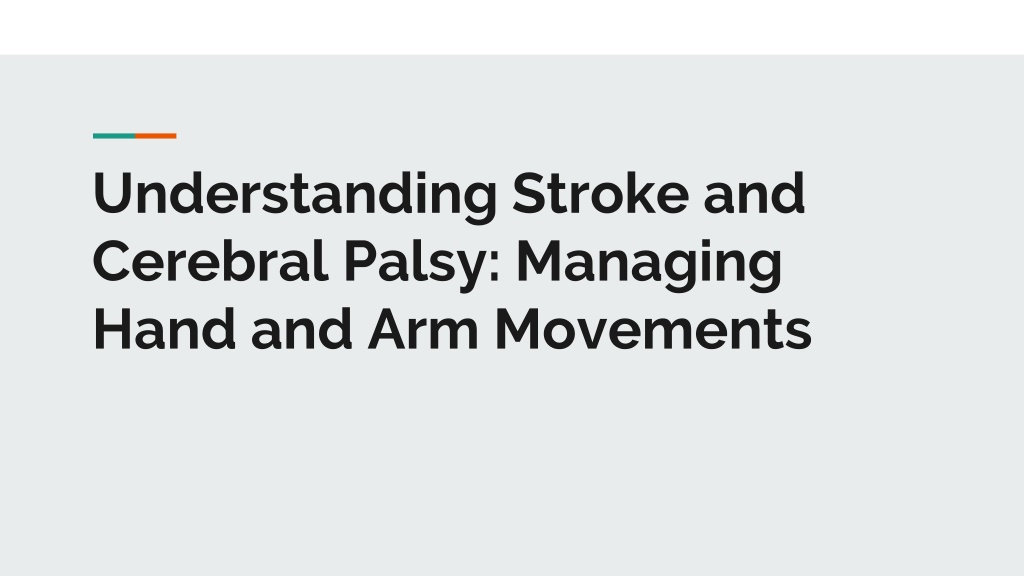 Understanding Stroke and Cerebral Palsy: Managing Hand and Arm Movements